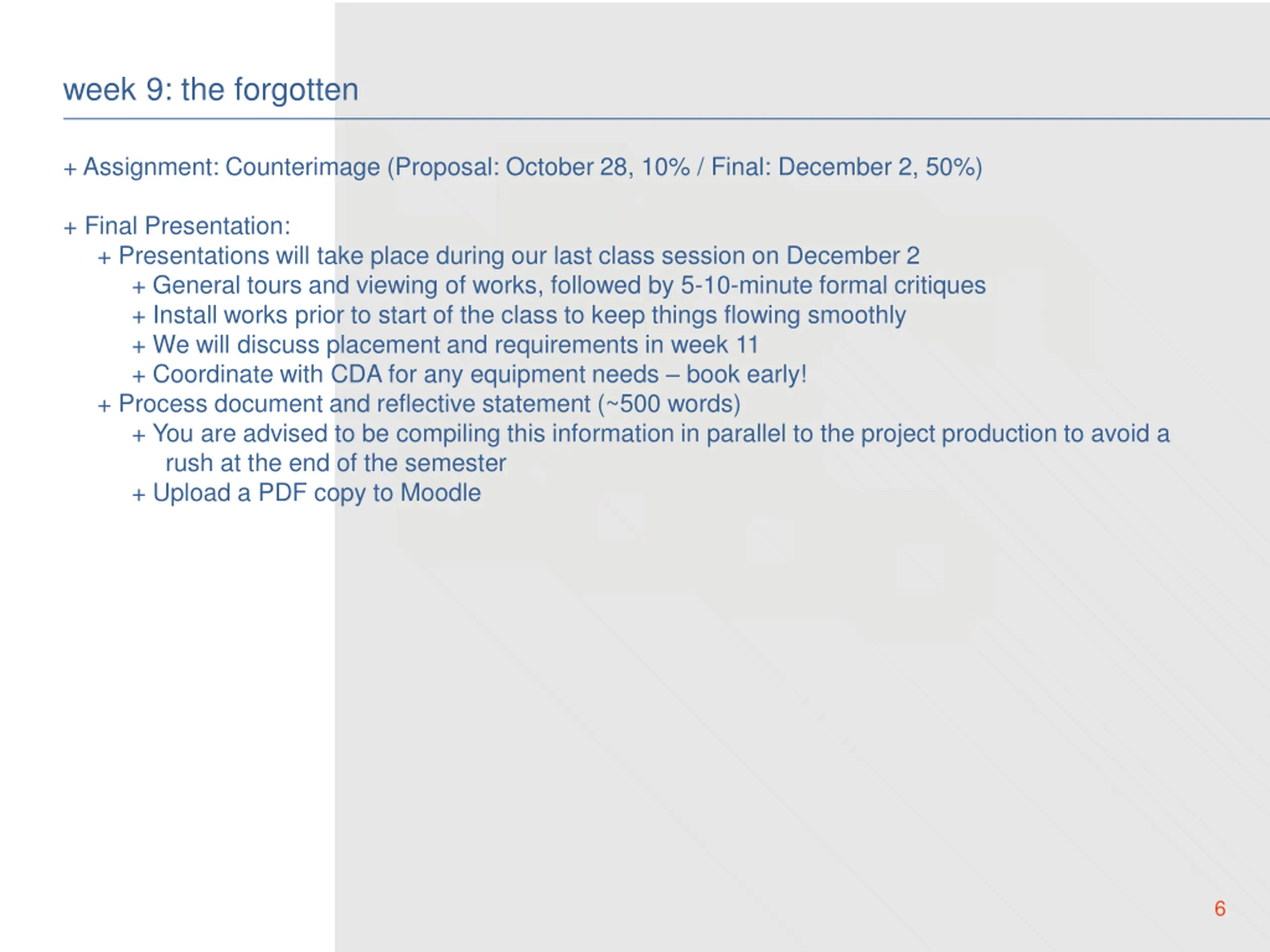 week 9: the forgotten

+ Assignment: Counterimage (Proposal: October 28, 10% / Final: December 2, 50%)

+ Final Presentation:
+ Presentations will take place during our last class session on December 2
+ General tours and viewing of works, followed by 5-10-minute formal critiques
+ Install works prior to start of the class to keep things flowing smoothly
+ We will discuss placement and requirements in week 11
+ Coordinate with CDA for any equipment needs – book early!
+ Process document and reflective statement (~500 words)
+ You are advised to be compiling this information in parallel to the project production to avoid a rush at the end of the semester
+ Upload a PDF copy to Moodle

6